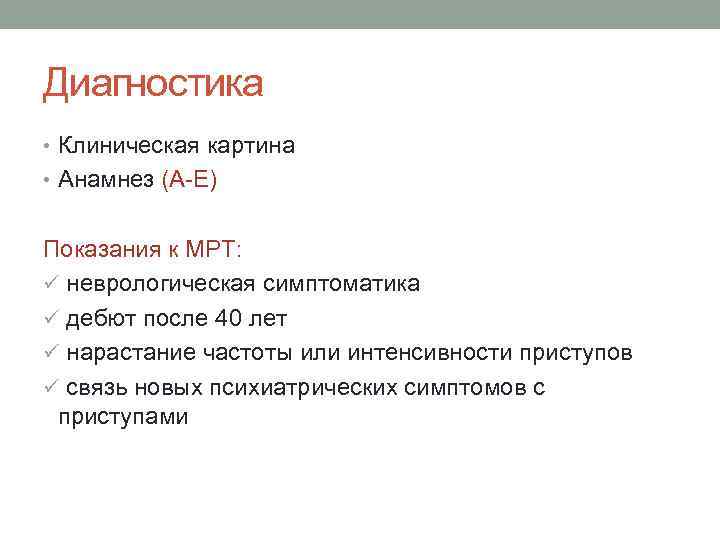 Диагностика

• Клиническая картина
• Анамнез (А-Е)

Показания к МРТ:
✓ неврологическая симптоматика
✓ дебют после 40 лет
✓ нарастание частоты или интенсивности приступов
✓ связь новых психиатрических симптомов с приступами